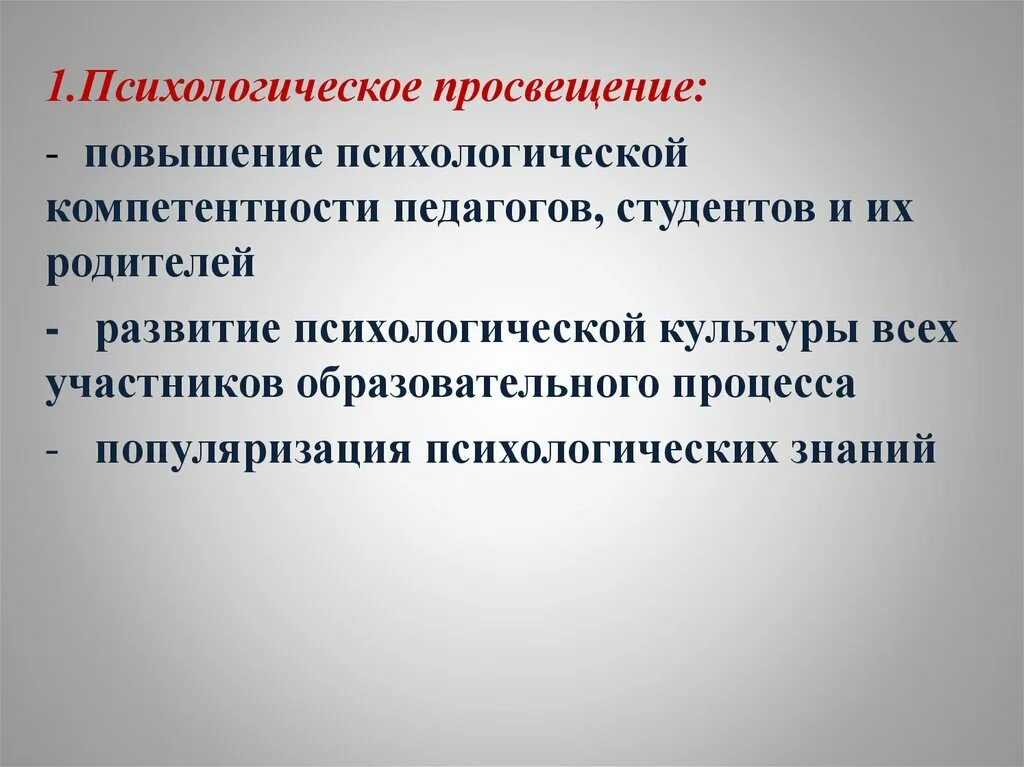 1.Психологическое просвещение:

- повышение психологической компетентности педагогов, студентов и их родителей

- развитие психологической культуры всех участников образовательного процесса

- популяризация психологических знаний